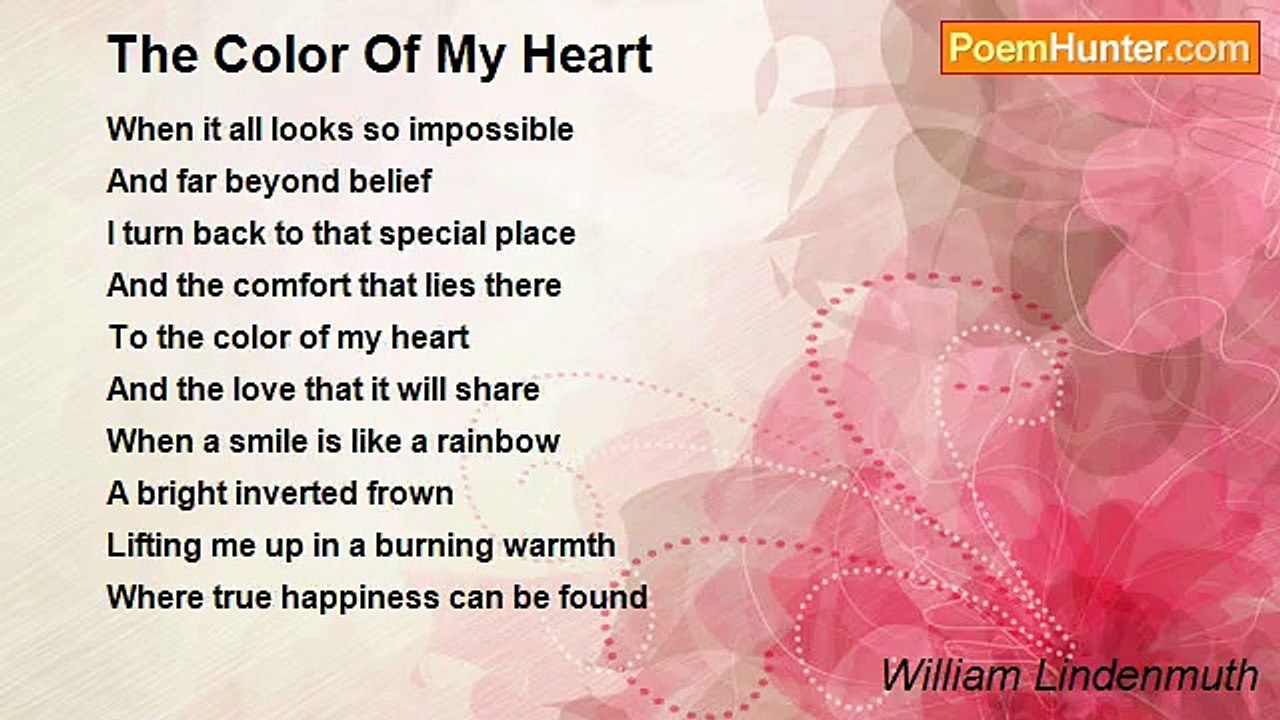 The Color Of My Heart

PoemHunter.com

When it all looks so impossible
And far beyond belief
I turn back to that special place
And the comfort that lies there
To the color of my heart
And the love that it will share
When a smile is like a rainbow
A bright inverted frown
Lifting me up in a burning warmth
Where true happiness can be found

William Lindenmuth